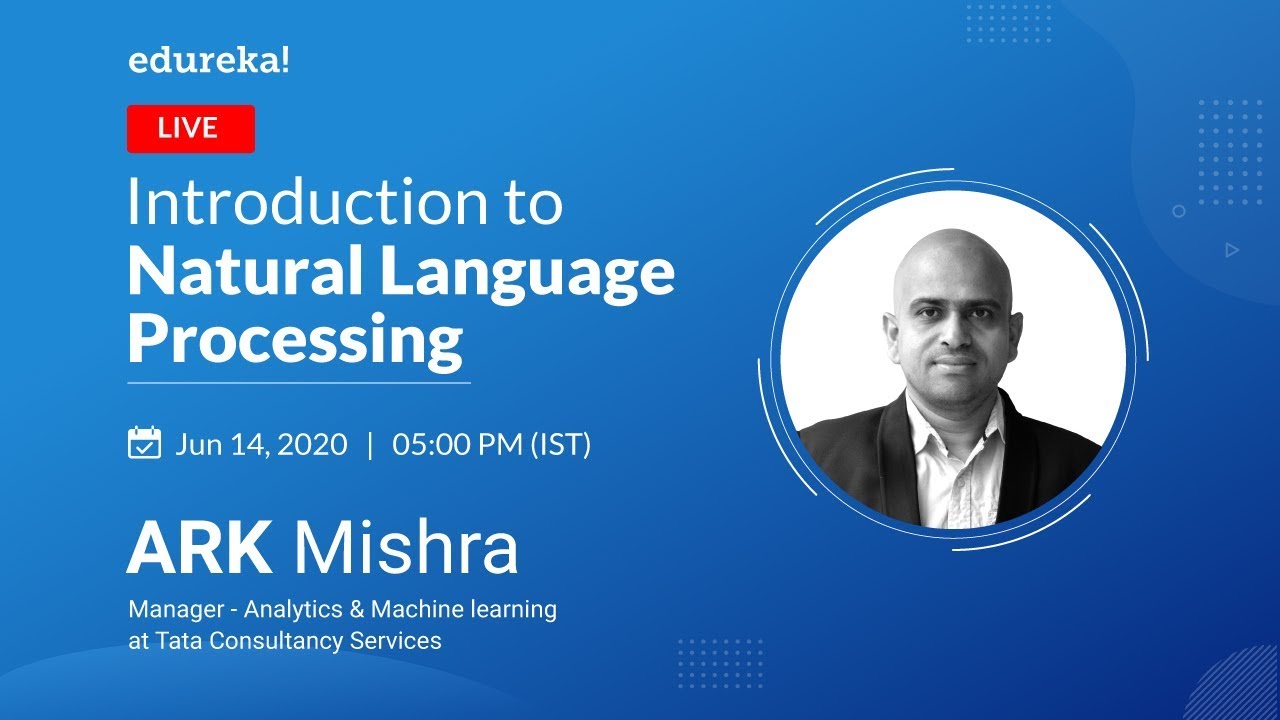 edureka!

LIVE

Introduction to Natural Language Processing

Jun 14, 2020 | 05:00 PM (IST)

ARK Mishra

Manager - Analytics & Machine learning at Tata Consultancy Services